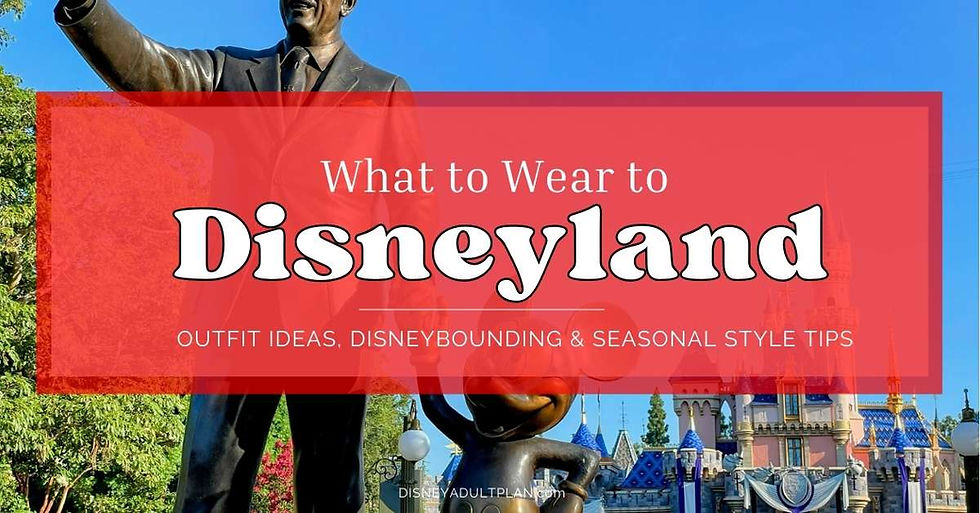 What to Wear to
Disneyland

OUTFIT IDEAS, DISNEYBOUNDING & SEASONAL STYLE TIPS

DISNEYADULTPLAN.com